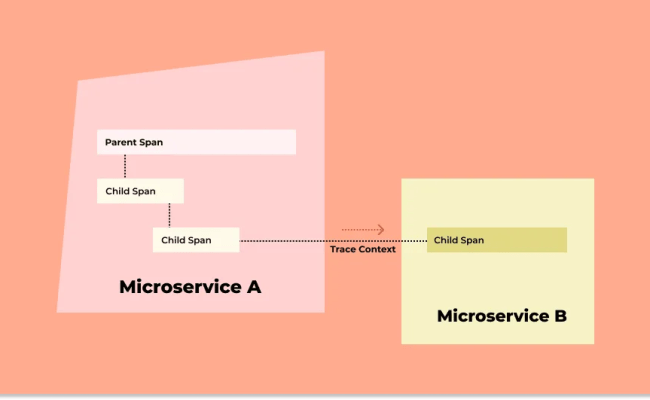 Parent Span

Child Span

Child Span

Trace Context

Child Span

Microservice A

Microservice B